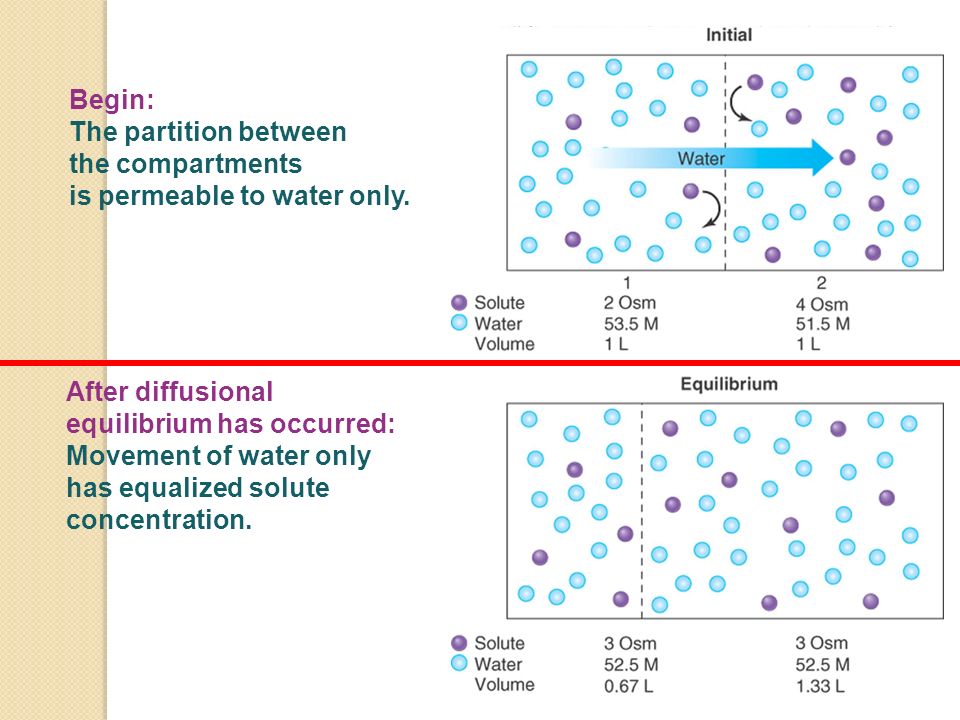 Begin:
The partition between the compartments is permeable to water only.

Initial

Water

| | 1 | 2 |
|---|---|---|
| Solute | 2 Osm | 4 Osm |
| Water | 53.5 M | 51.5 M |
| Volume | 1 L | 1 L |

After diffusional equilibrium has occurred: Movement of water only has equalized solute concentration.

Equilibrium

| | | |
|---|---|---|
| Solute | 3 Osm | 3 Osm |
| Water | 52.5 M | 52.5 M |
| Volume | 0.67 L | 1.33 L |